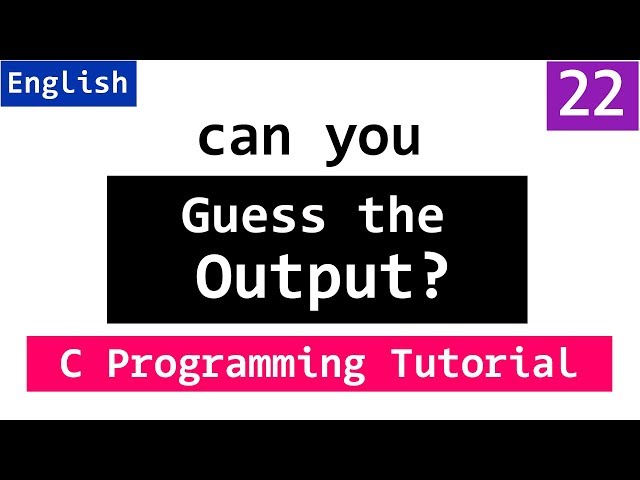 English

22

can you

Guess the Output?

C Programming Tutorial